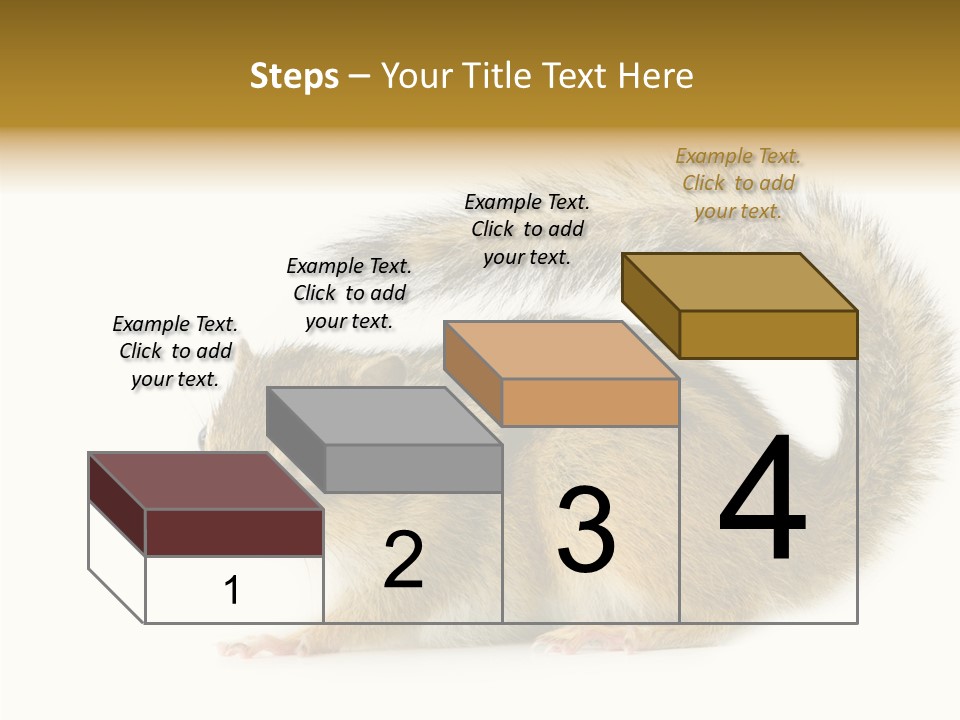 Steps – Your Title Text Here

Example Text. Click to add your text.

Example Text. Click to add your text.

Example Text. Click to add your text.

Example Text. Click to add your text.

1

2

3

4